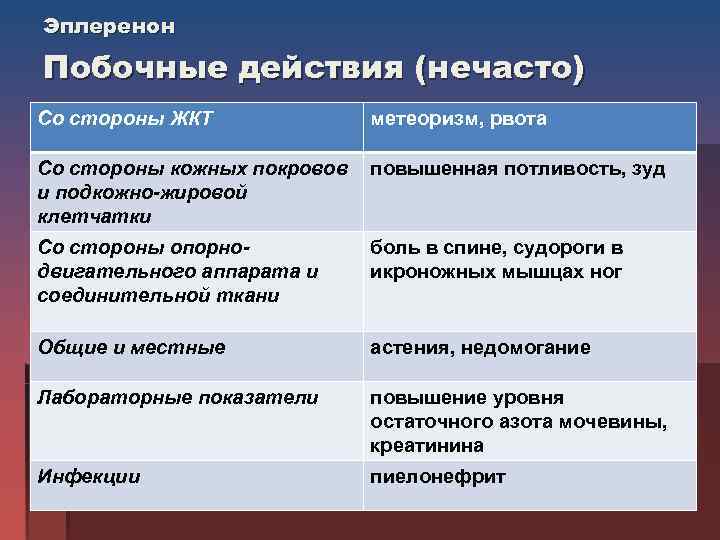 Эплеренон

Побочные действия (нечасто)

| Со стороны ЖКТ | метеоризм, рвота |
|---|---|
| Со стороны кожных покровов и подкожно-жировой клетчатки | повышенная потливость, зуд |
| Со стороны опорно-двигательного аппарата и соединительной ткани | боль в спине, судороги в икроножных мышцах ног |
| Общие и местные | астения, недомогание |
| Лабораторные показатели | повышение уровня остаточного азота мочевины, креатинина |
| Инфекции | пиелонефрит |